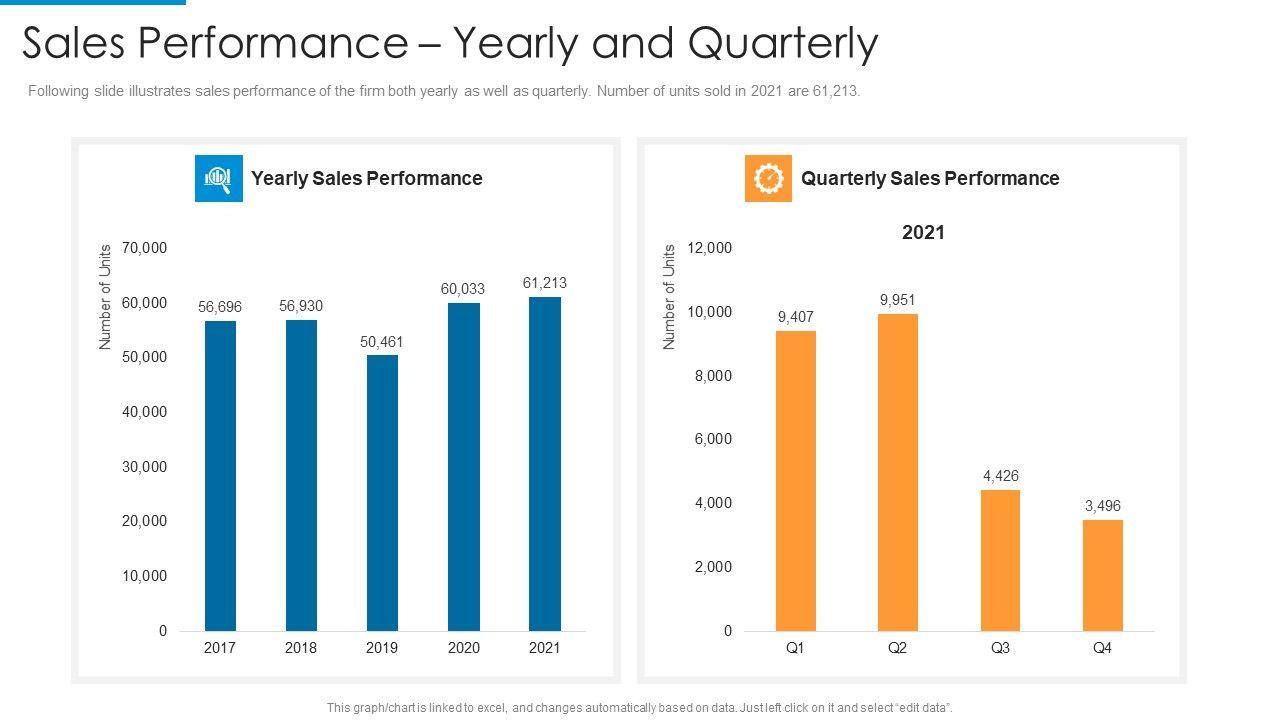 Sales Performance – Yearly and Quarterly

Following slide illustrates sales performance of the firm both yearly as well as quarterly. Number of units sold in 2021 are 61,213.

Yearly Sales Performance

Number of Units

70,000
60,000
50,000
40,000
30,000
20,000
10,000
0

56,696
56,930
50,461
60,033
61,213

2017
2018
2019
2020
2021

Quarterly Sales Performance

2021

Number of Units

12,000
10,000
8,000
6,000
4,000
2,000
0

9,407
9,951
4,426
3,496

Q1
Q2
Q3
Q4

This graph/chart is linked to excel, and changes automatically based on data. Just left click on it and select "edit data".